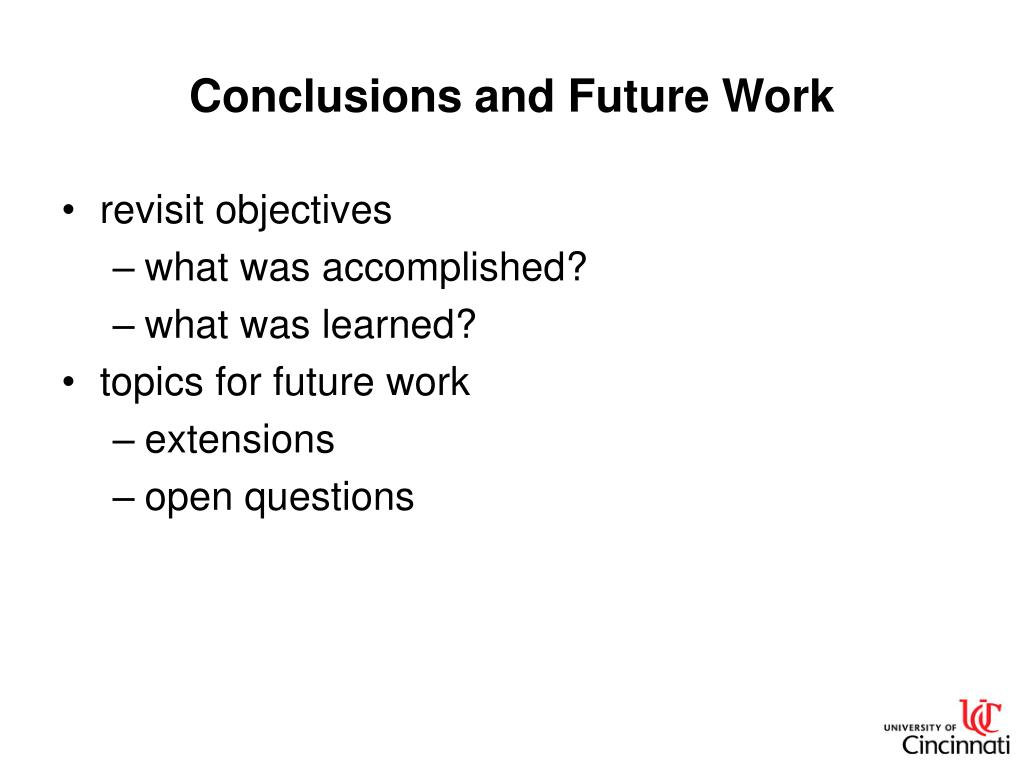 Conclusions and Future Work

• revisit objectives
– what was accomplished?
– what was learned?
• topics for future work
– extensions
– open questions

UNIVERSITY OF UC Cincinnati